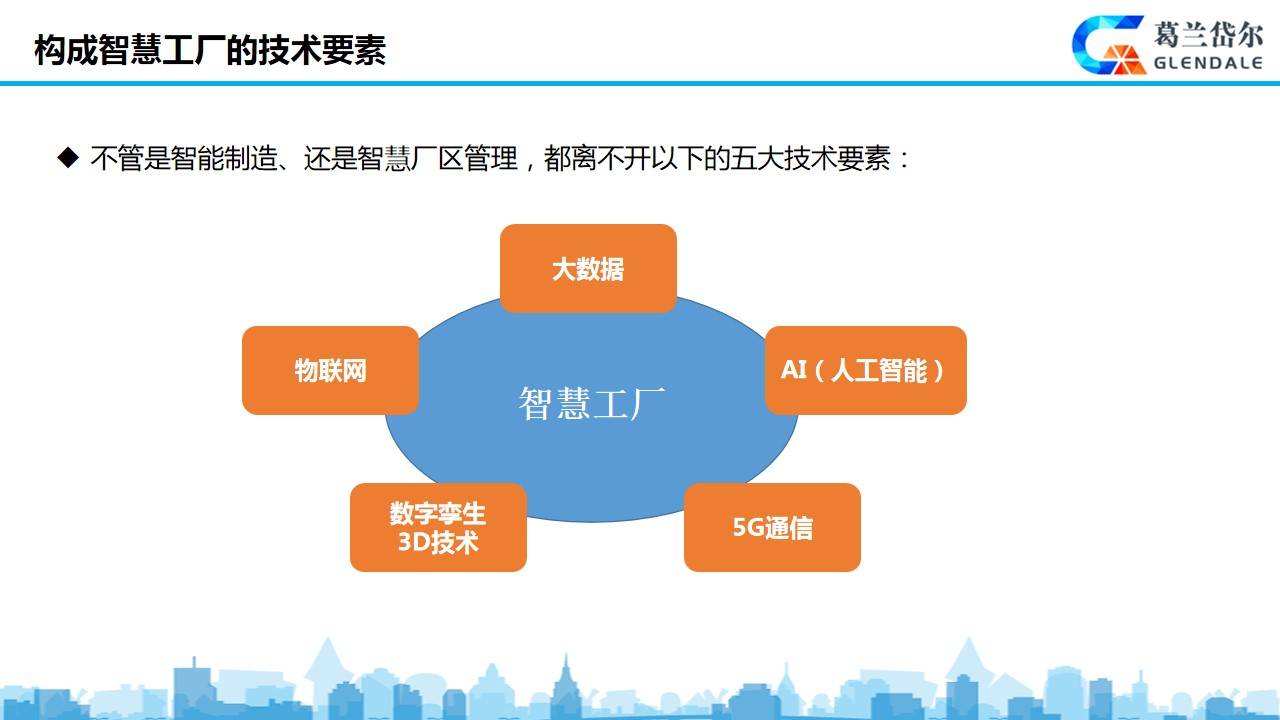 构成智慧工厂的技术要素

葛兰岱尔
GLENDALE

◆ 不管是智能制造、还是智慧厂区管理，都离不开以下的五大技术要素：

大数据

物联网

智慧工厂

AI（人工智能）

数字孪生
3D技术

5G通信